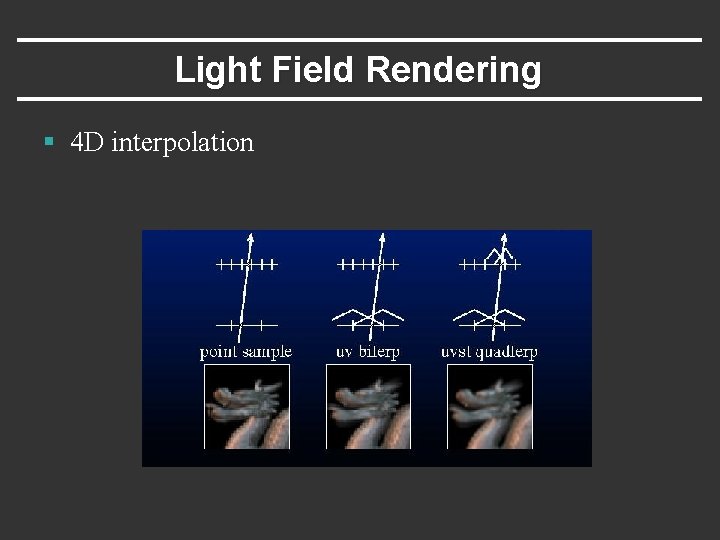 Light Field Rendering

▪ 4D interpolation

point sample

uv bilerp

uvst quadlerp